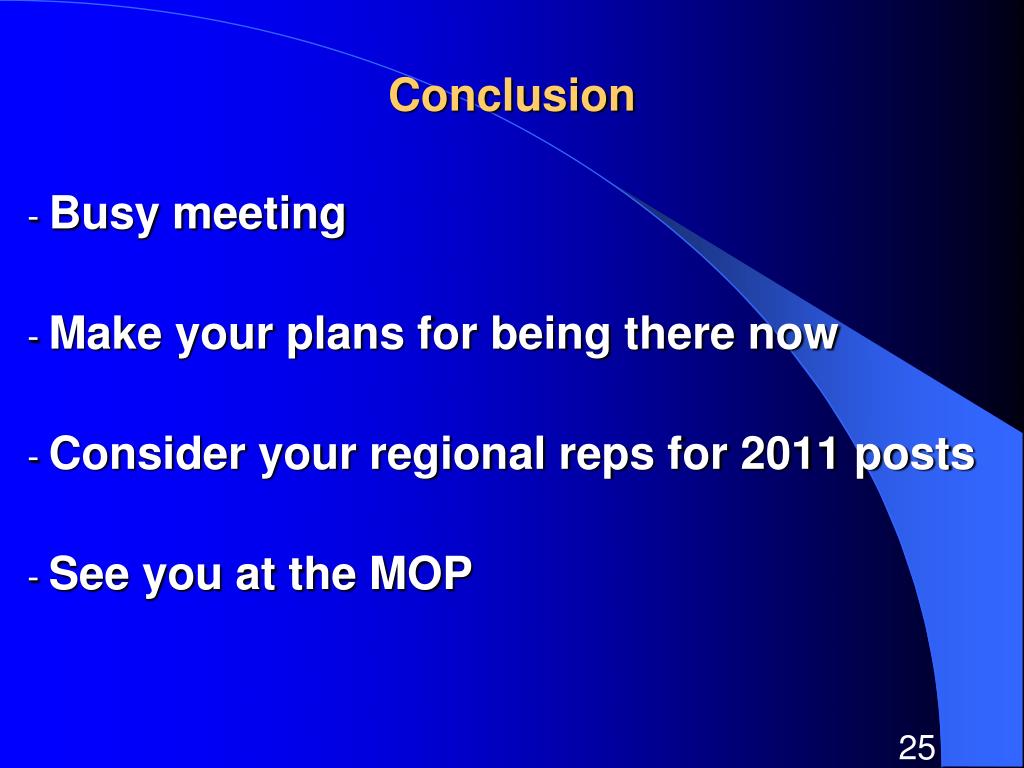 Conclusion

- Busy meeting

- Make your plans for being there now

- Consider your regional reps for 2011 posts

- See you at the MOP

25